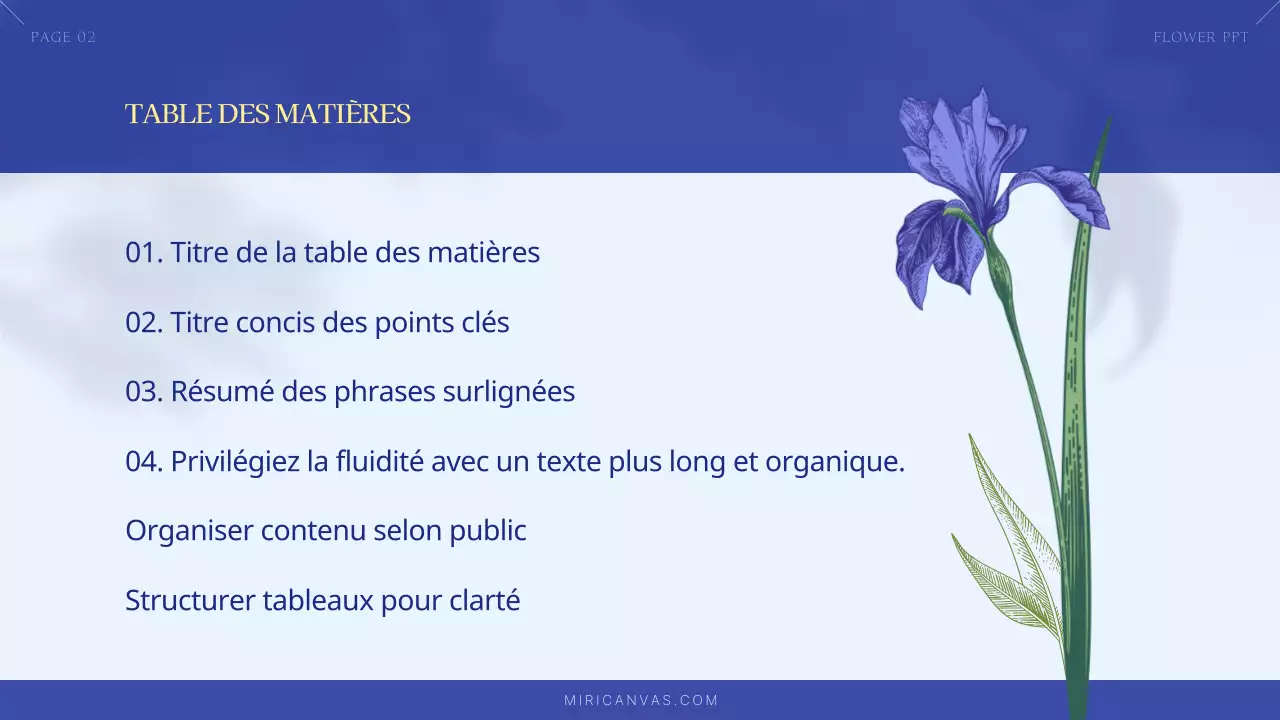 PAGE 02

FLOWER PPT

TABLE DES MATIÈRES

01. Titre de la table des matières

02. Titre concis des points clés

03. Résumé des phrases surlignées

04. Privilégiez la fluidité avec un texte plus long et organique.

Organiser contenu selon public

Structurer tableaux pour clarté

MIRICANVAS.COM